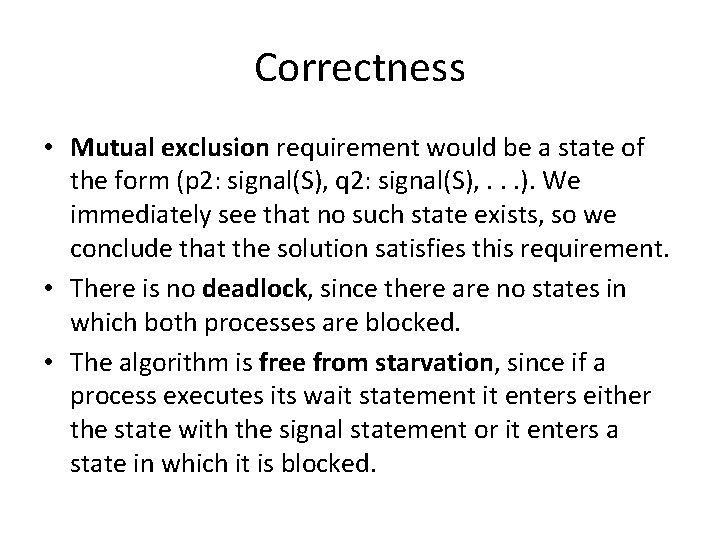 Correctness

• Mutual exclusion requirement would be a state of the form (p2: signal(S), q2: signal(S), . . .). We immediately see that no such state exists, so we conclude that the solution satisfies this requirement.

• There is no deadlock, since there are no states in which both processes are blocked.

• The algorithm is free from starvation, since if a process executes its wait statement it enters either the state with the signal statement or it enters a state in which it is blocked.